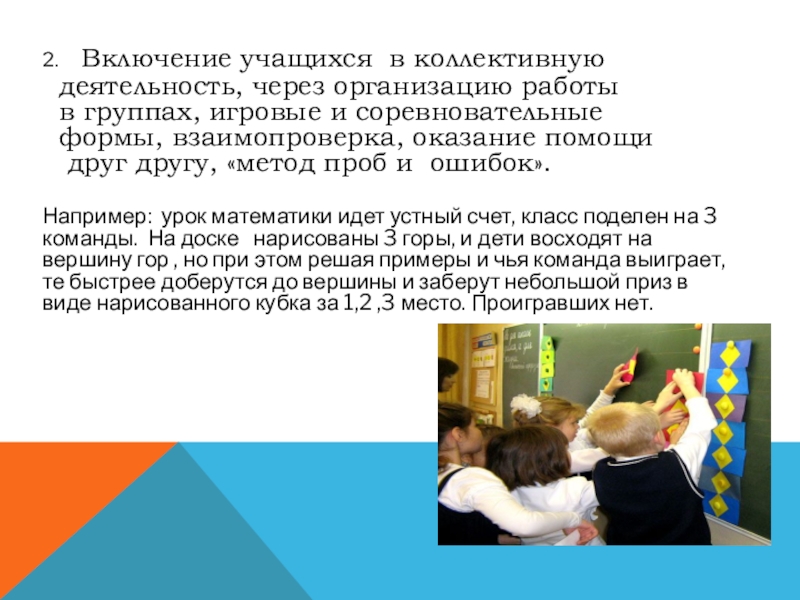 2. Включение учащихся в коллективную деятельность, через организацию работы в группах, игровые и соревновательные формы, взаимопроверка, оказание помощи друг другу, «метод проб и ошибок».

Например: урок математики идет устный счет, класс поделен на 3 команды. На доске нарисованы 3 горы, и дети восходят на вершину гор , но при этом решая примеры и чья команда выиграет, те быстрее доберутся до вершины и заберут небольшой приз в виде нарисованного кубка за 1,2 ,3 место. Проигравших нет.